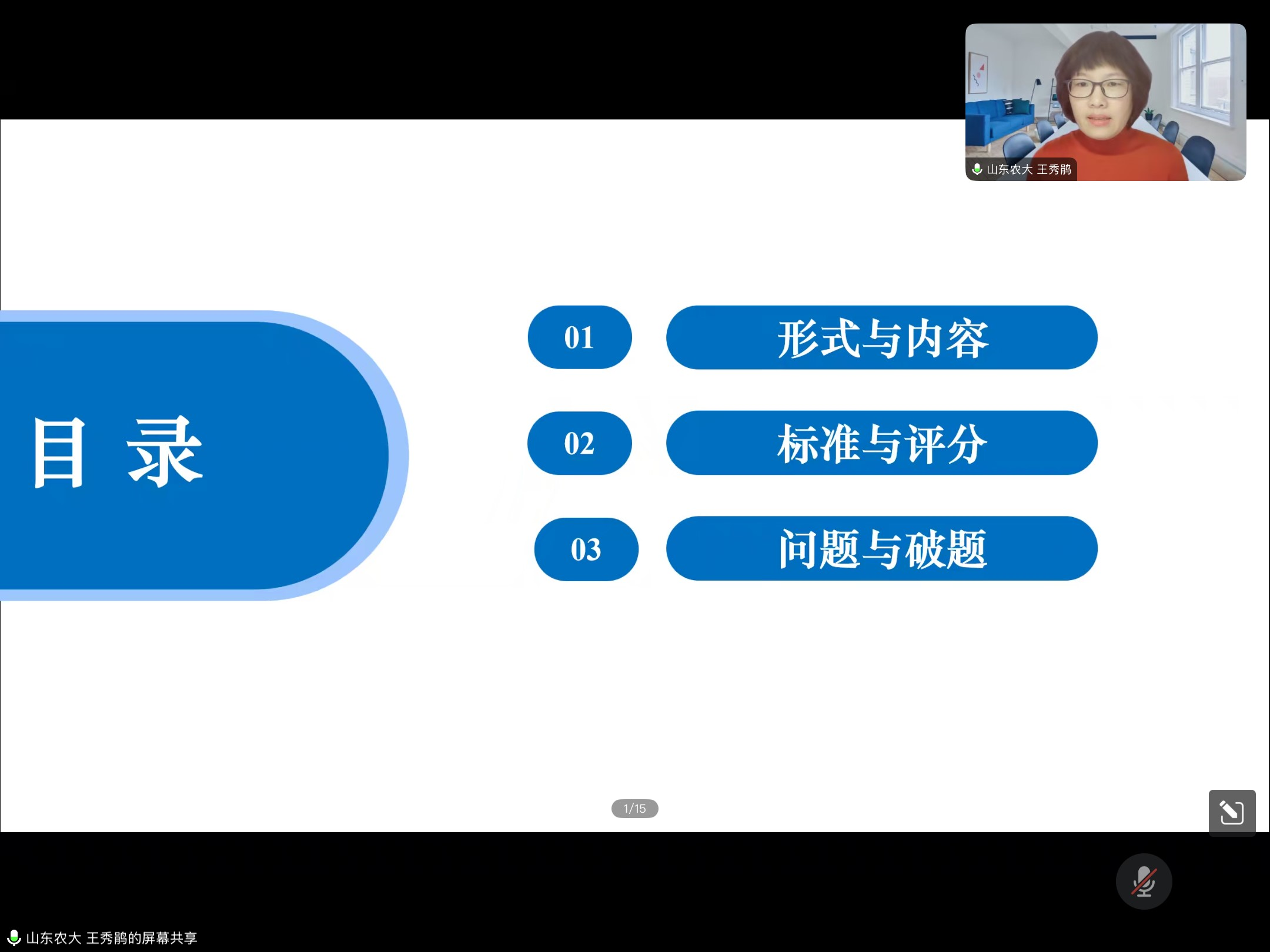 山东农大 王秀鹃

目 录

01 形式与内容

02 标准与评分

03 问题与破题

1/15

山东农大 王秀鹃的屏幕共享